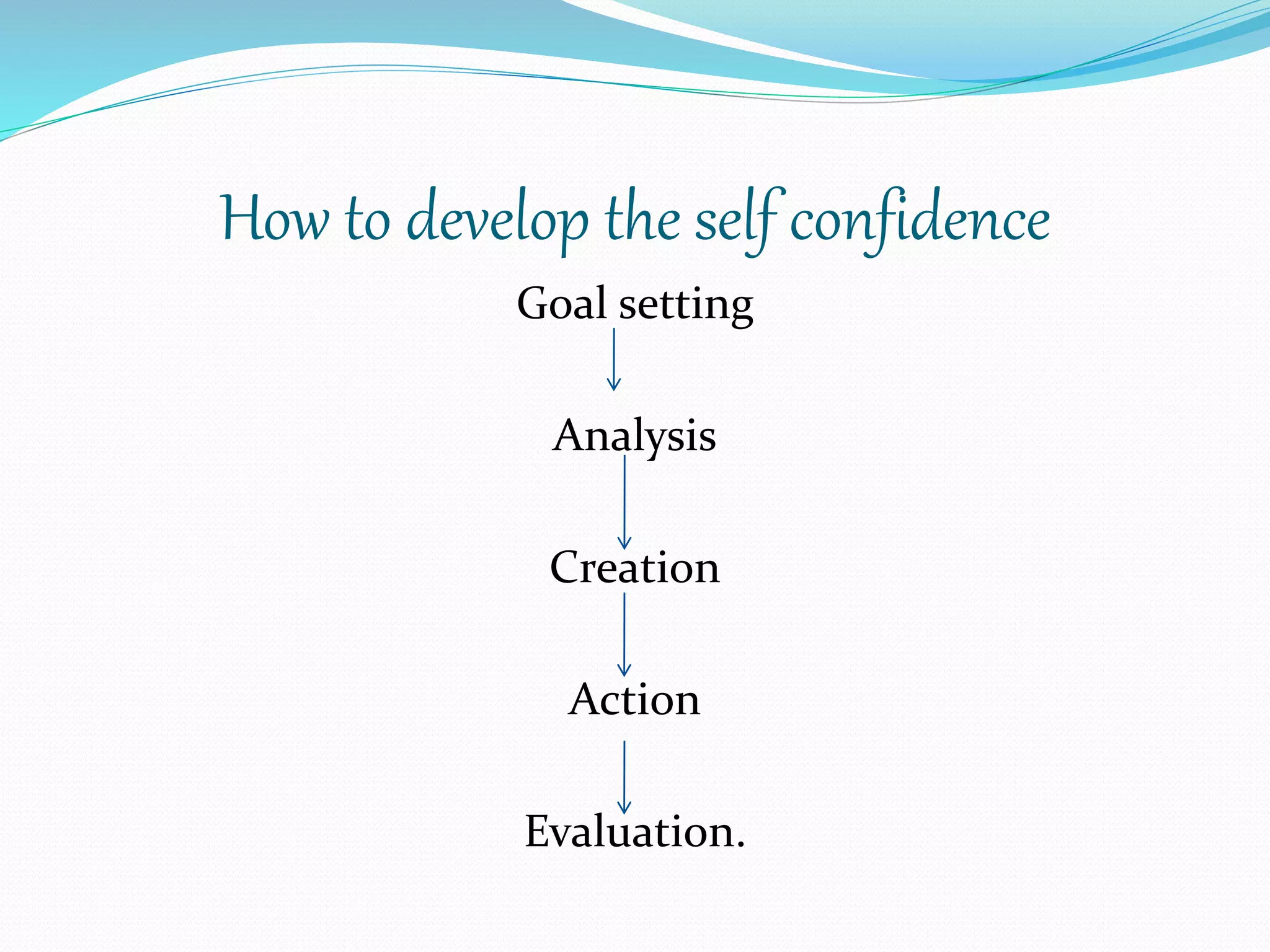 How to develop the self confidence

Goal setting

Analysis

Creation

Action

Evaluation.